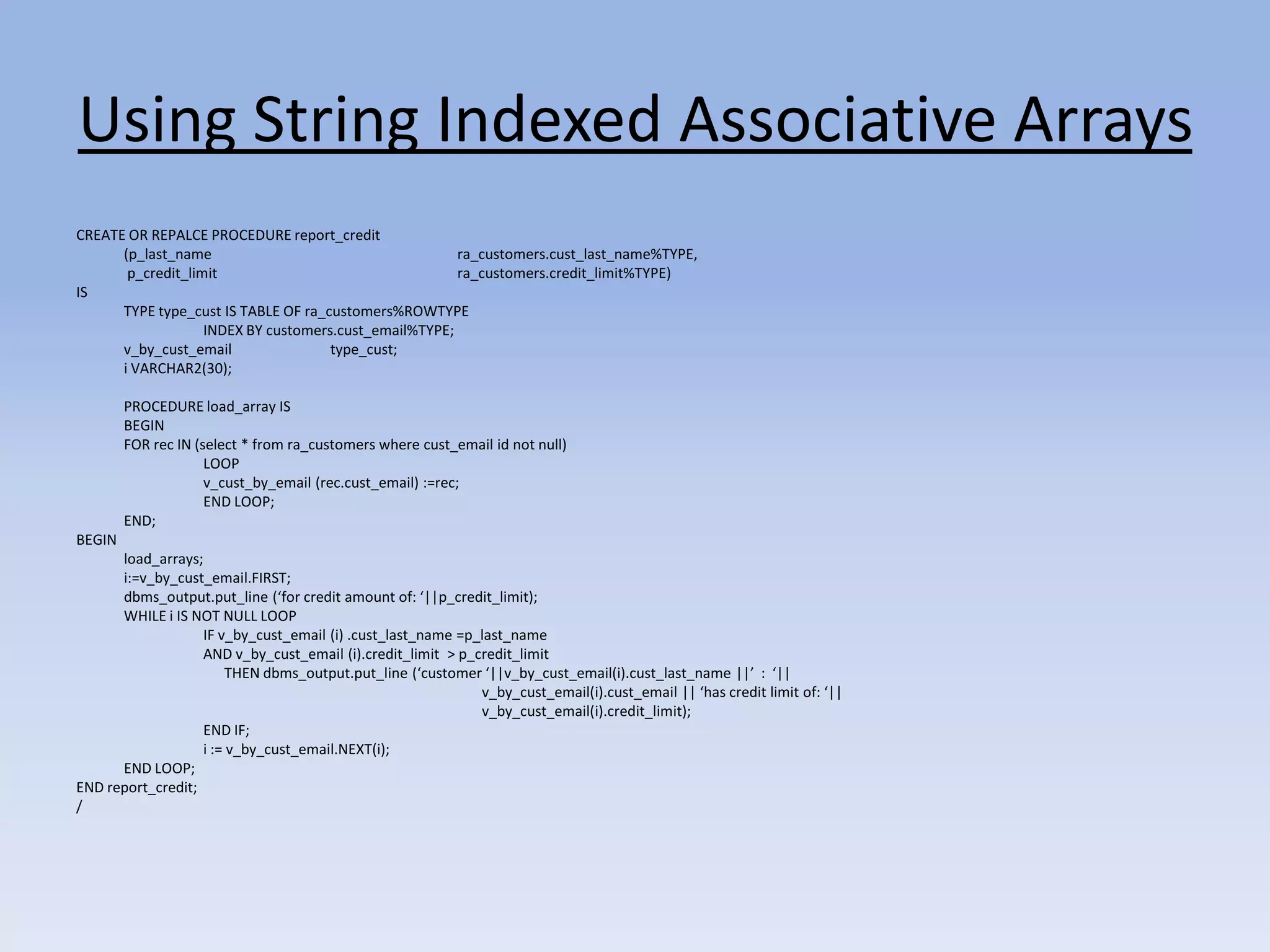 Using String Indexed Associative Arrays

CREATE OR REPALCE PROCEDURE report_credit
(p_last_name ra_customers.cust_last_name%TYPE,
p_credit_limit ra_customers.credit_limit%TYPE)
IS
TYPE type_cust IS TABLE OF ra_customers%ROWTYPE
INDEX BY customers.cust_email%TYPE;
v_by_cust_email type_cust;
i VARCHAR2(30);

PROCEDURE load_array IS
BEGIN
FOR rec IN (select * from ra_customers where cust_email id not null)
LOOP
v_cust_by_email (rec.cust_email) :=rec;
END LOOP;
END;
BEGIN
load_arrays;
i:=v_by_cust_email.FIRST;
dbms_output.put_line (‘for credit amount of: ‘||p_credit_limit);
WHILE i IS NOT NULL LOOP
IF v_by_cust_email (i) .cust_last_name =p_last_name
AND v_by_cust_email (i).credit_limit > p_credit_limit
THEN dbms_output.put_line (‘customer ‘||v_by_cust_email(i).cust_last_name ||’ : ‘||
v_by_cust_email(i).cust_email || ‘has credit limit of: ‘||
v_by_cust_email(i).credit_limit);
END IF;
i := v_by_cust_email.NEXT(i);
END LOOP;
END report_credit;
/